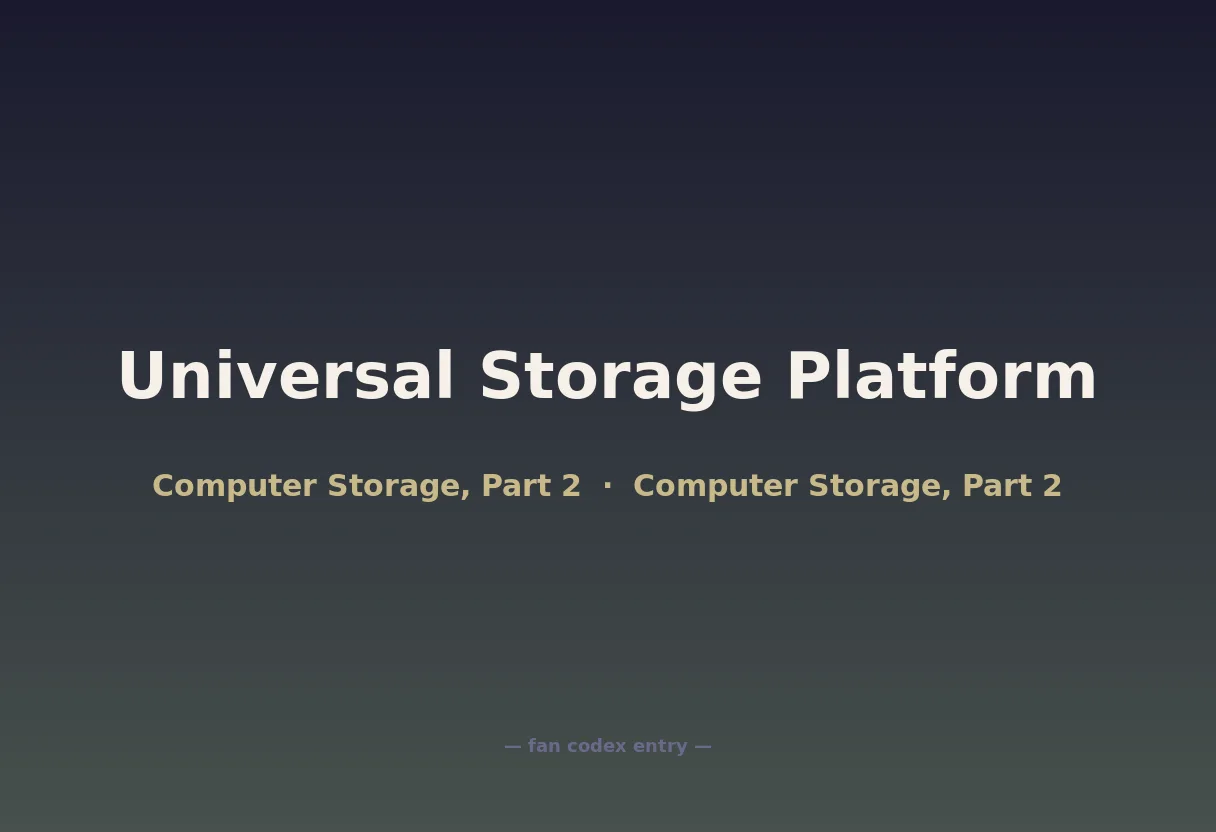 Universal Storage Platform

Computer Storage, Part 2 · Computer Storage, Part 2

— fan codex entry —